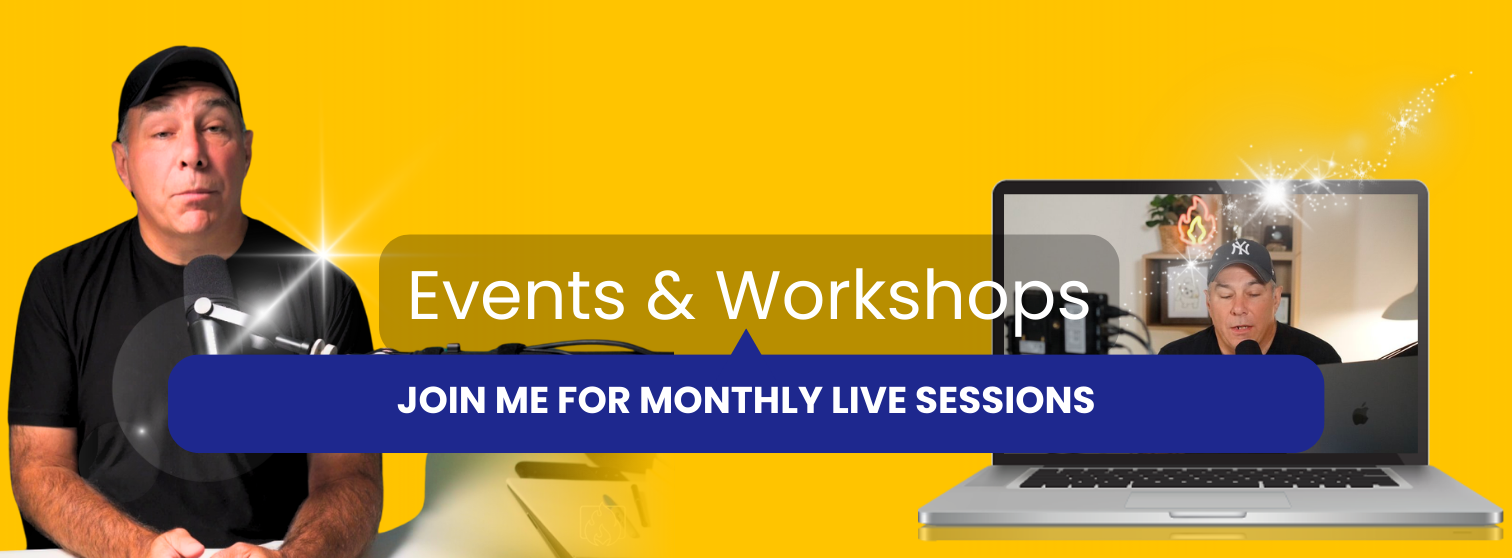 Events & Workshops

JOIN ME FOR MONTHLY LIVE SESSIONS